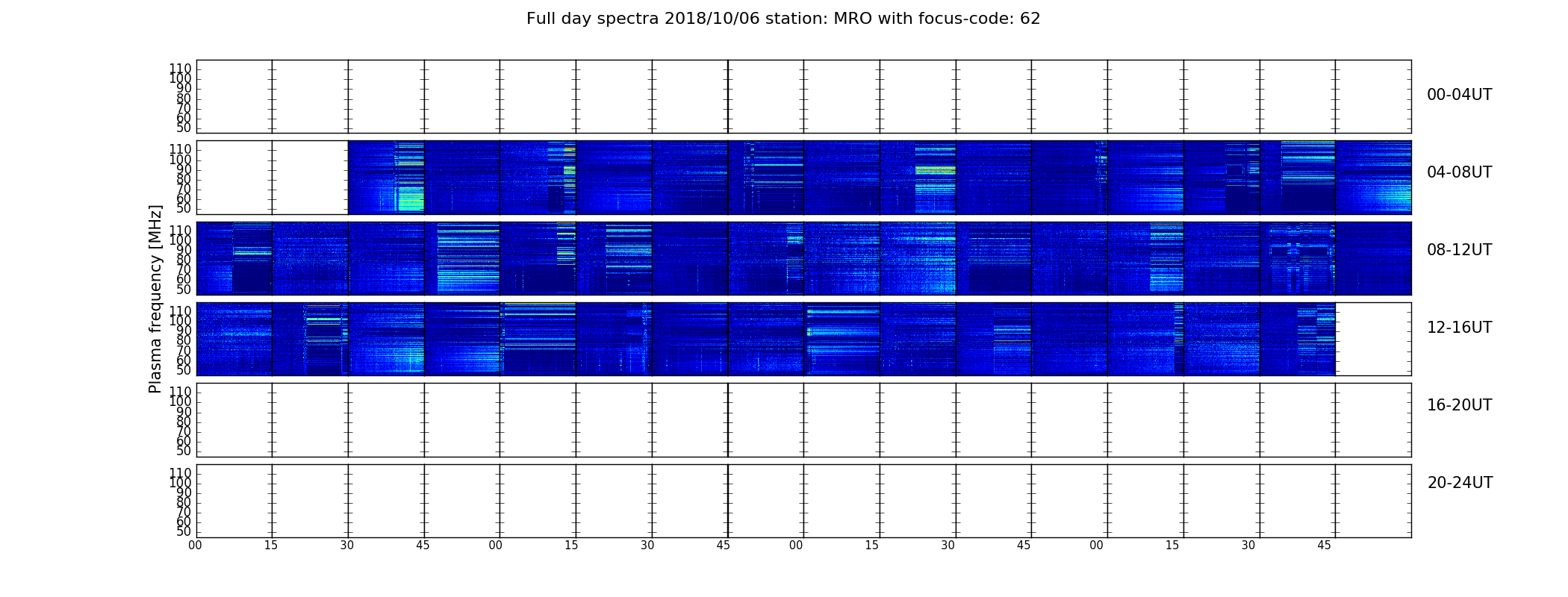 Full day spectra 2018/10/06 station: MRO with focus-code: 62

Plasma frequency [MHz]

110
100
90
80
70
60
50

00-04UT

110
100
90
80
70
60
50

04-08UT

110
100
90
80
70
60
50

08-12UT

110
100
90
80
70
60
50

12-16UT

110
100
90
80
70
60
50

16-20UT

110
100
90
80
70
60
50

20-24UT

00 15 30 45 00 15 30 45 00 15 30 45 00 15 30 45